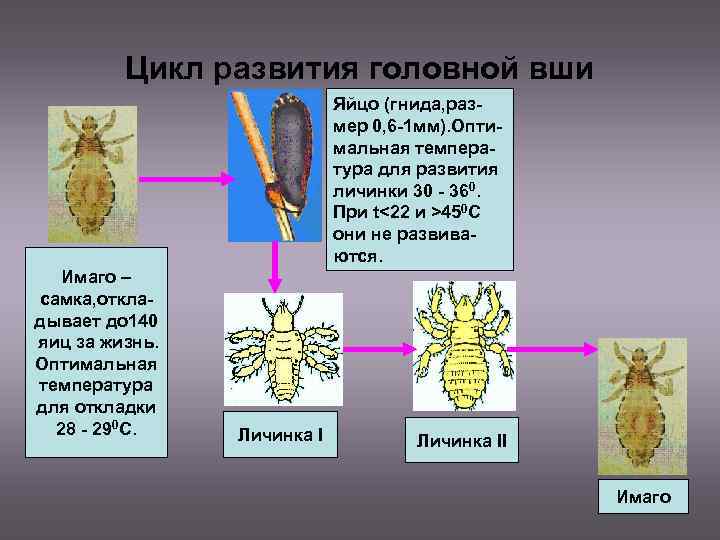 Цикл развития головной вши

Яйцо (гнида,размер 0,6-1мм).Оптимальная температура для развития личинки 30 - $36^0$. При t<22 и >$45^0$С они не развиваются.

Имаго – самка,откладывает до140 яиц за жизнь. Оптимальная температура для откладки 28 - $29^0$С.

Личинка I

Личинка II

Имаго